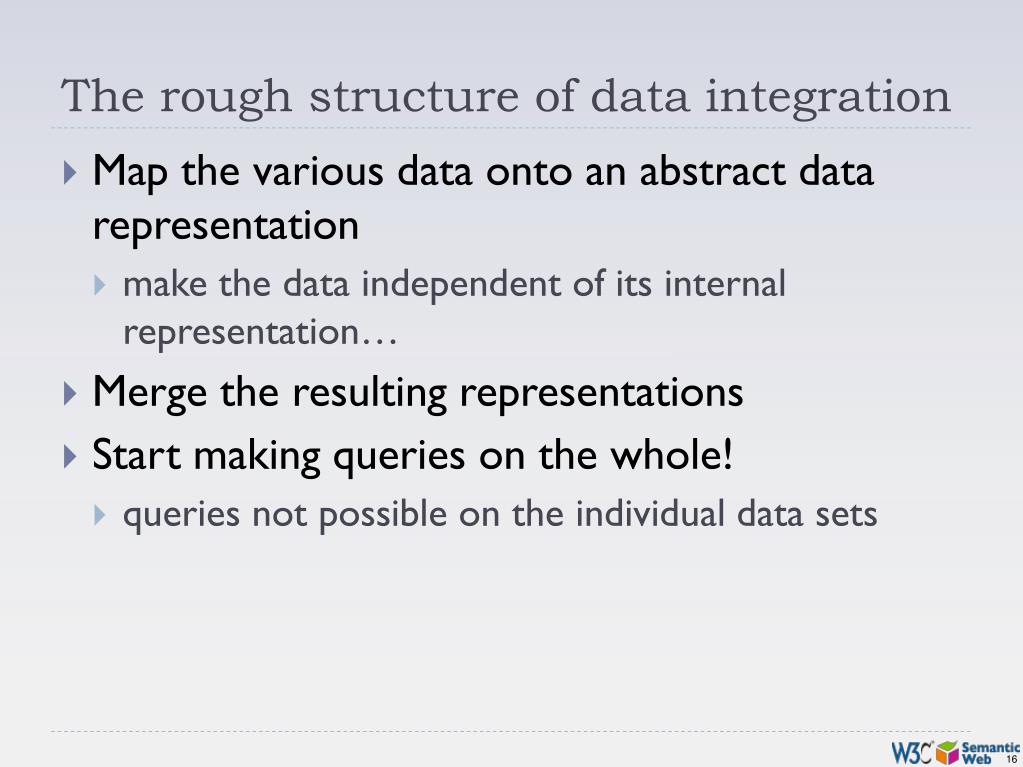 The rough structure of data integration

Map the various data onto an abstract data representation

make the data independent of its internal representation…

Merge the resulting representations

Start making queries on the whole!

queries not possible on the individual data sets

W3C Semantic Web 16